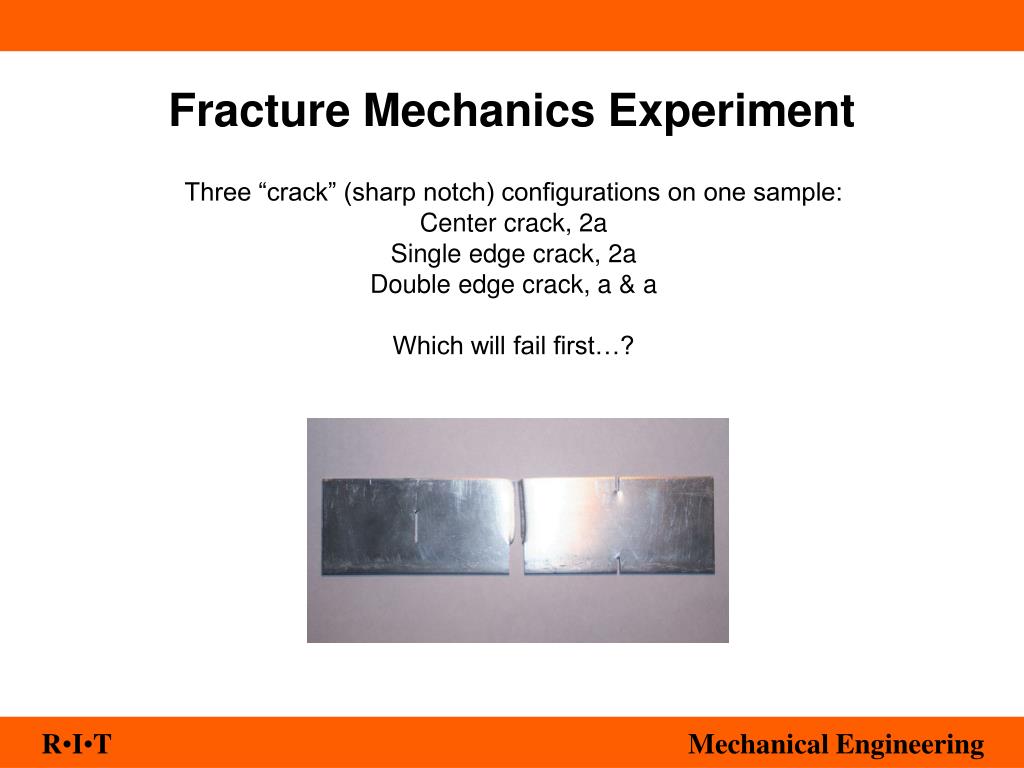 Fracture Mechanics Experiment

Three “crack” (sharp notch) configurations on one sample:
Center crack, 2a
Single edge crack, 2a
Double edge crack, a & a

Which will fail first…?

R•I•T

Mechanical Engineering